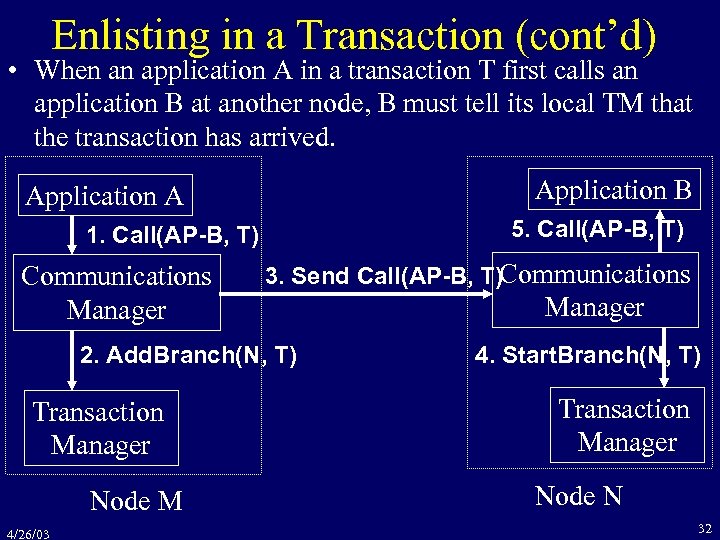 Enlisting in a Transaction (cont'd)

• When an application A in a transaction T first calls an application B at another node, B must tell its local TM that the transaction has arrived.

Application A

1. Call(AP-B, T)

Communications Manager

2. AddBranch(N, T)

Transaction Manager

Node M

3. Send Call(AP-B, T)

Application B

5. Call(AP-B, T)

Communications Manager

4. StartBranch(N, T)

Transaction Manager

Node N

4/26/03

32